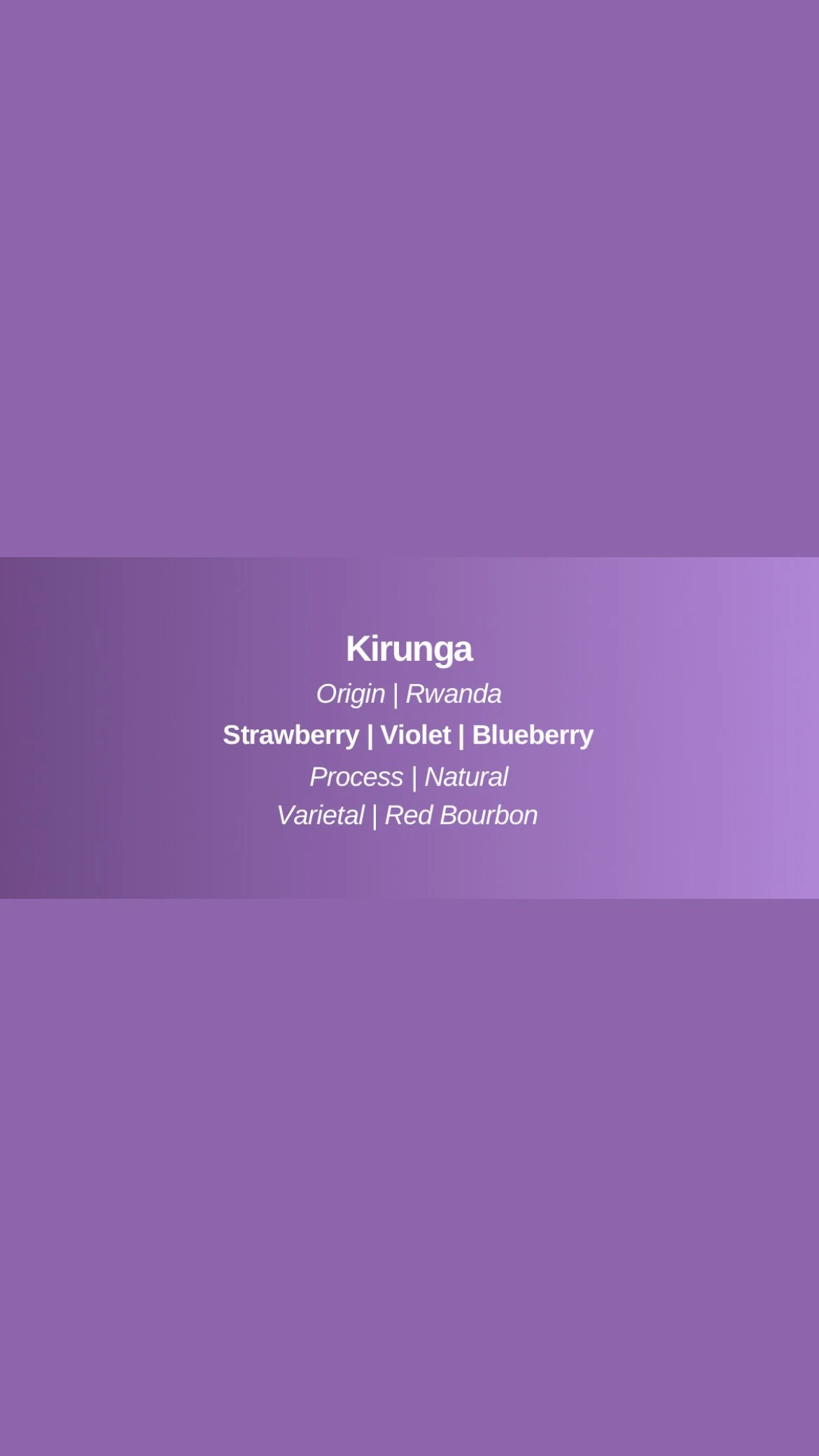 Kirunga

Origin | Rwanda

Strawberry | Violet | Blueberry

Process | Natural

Varietal | Red Bourbon